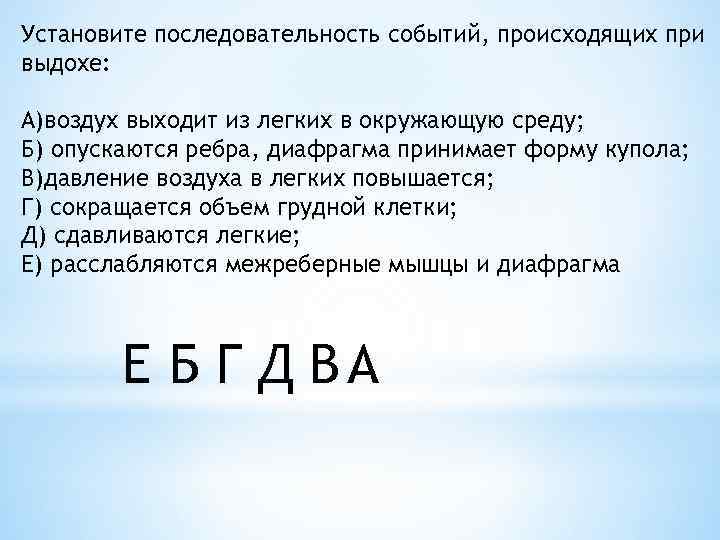 Установите последовательность событий, происходящих при выдохе:

А)воздух выходит из легких в окружающую среду;
Б) опускаются ребра, диафрагма принимает форму купола;
В)давление воздуха в легких повышается;
Г) сокращается объем грудной клетки;
Д) сдавливаются легкие;
Е) расслабляются межреберные мышцы и диафрагма

Е Б Г Д В А